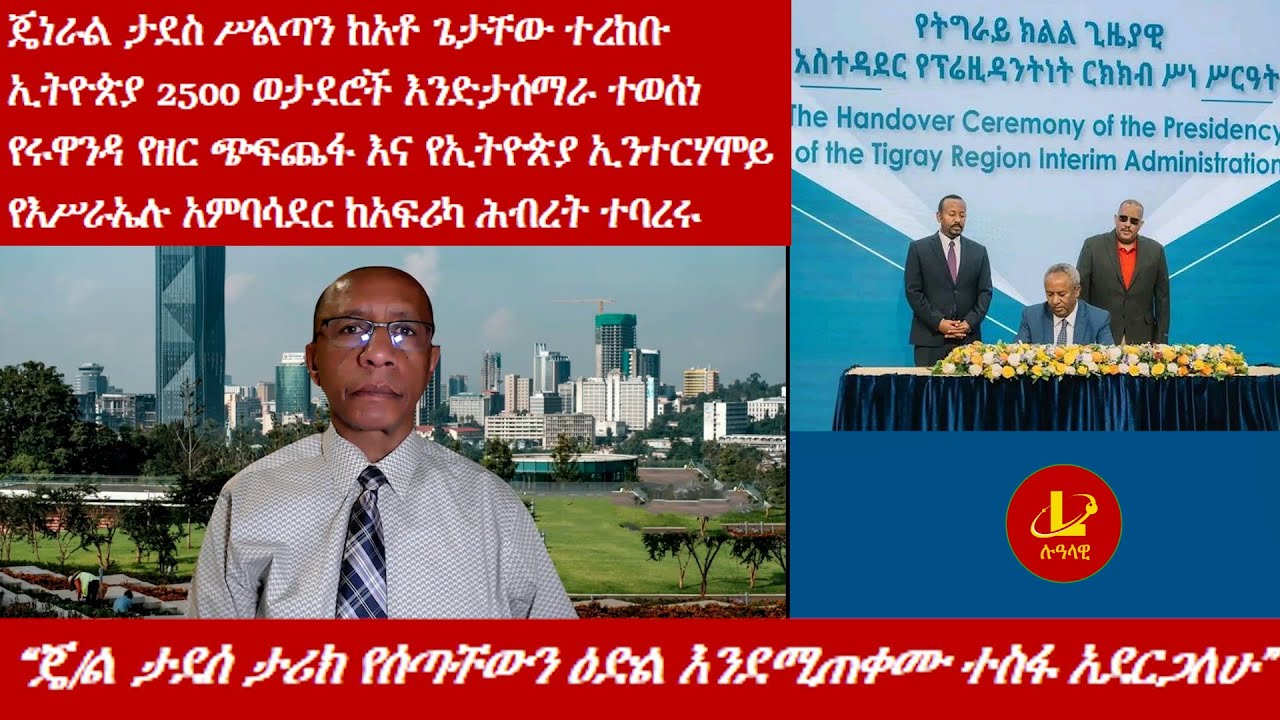 ጄነራል ታደስ ሥልጣን ከአቶ ጌታቸው ተረከቡ
ኢትዮጵያ 2500 ወታደሮች እንድታሰማራ ተወሰነ
የሩዋንዳ የዘር ጭፍጨፋ እና የኢትዮጵያ ኢንተርሃሞይ
የእሥራኤሉ አምባሳደር ከአፍሪካ ሕብረት ተባረሩ

የትግራይ ክልል ጊዜያዊ
አስተዳደር የፕሬዚዳንትነት ርክክብ ሥነ ሥርዓት
The Handover Ceremony of the Presidency
of the Tigray Region Interim Administration

ሉዓላዊ

“ጄ/ል ታደሰ ታሪክ የሰጣቸውን ዕድል እንደሚጠቀሙ ተስፋ አደርጋለሁ”